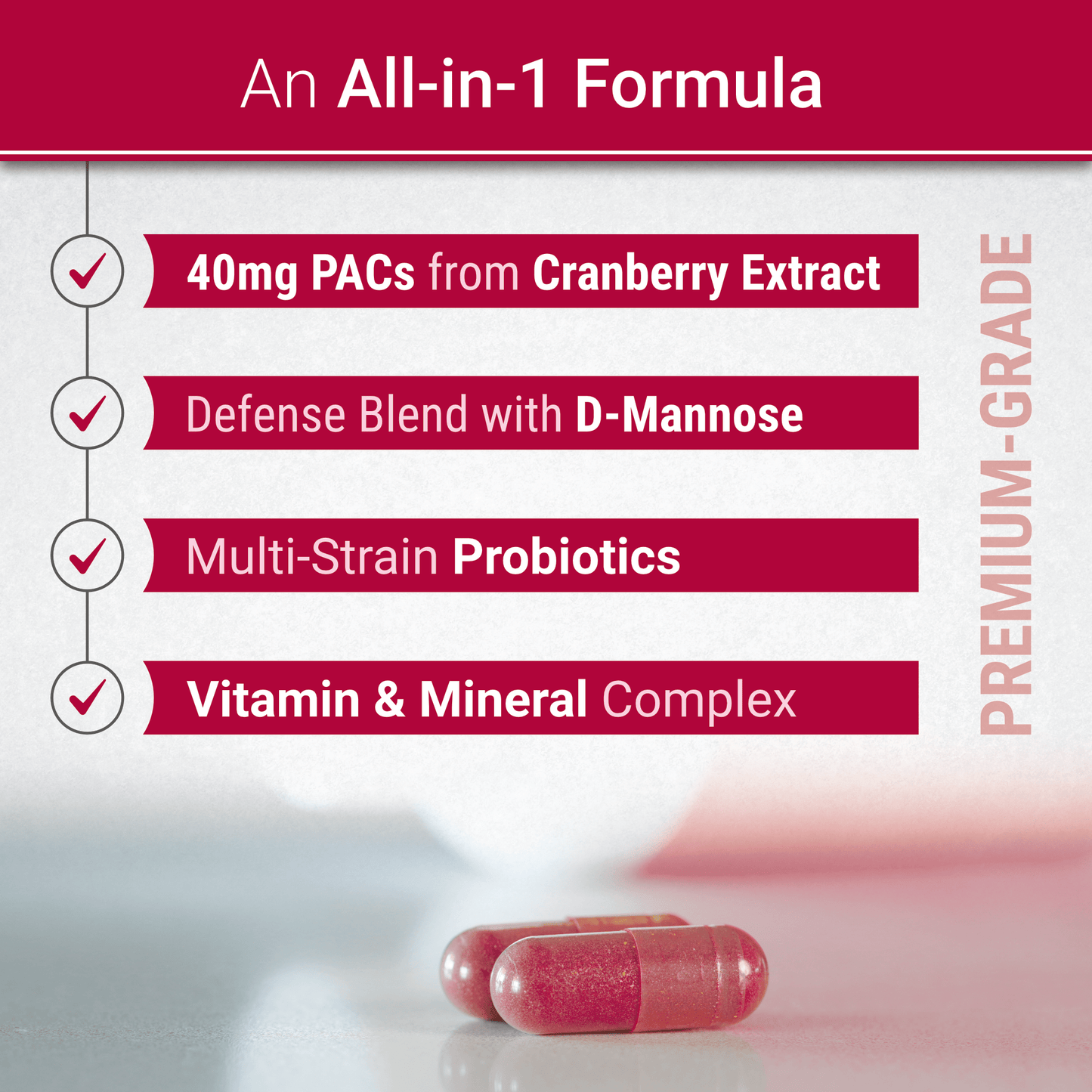 An All-in-1 Formula

40mg PACs from Cranberry Extract

Defense Blend with D-Mannose

Multi-Strain Probiotics

Vitamin & Mineral Complex

PREMIUM-GRADE